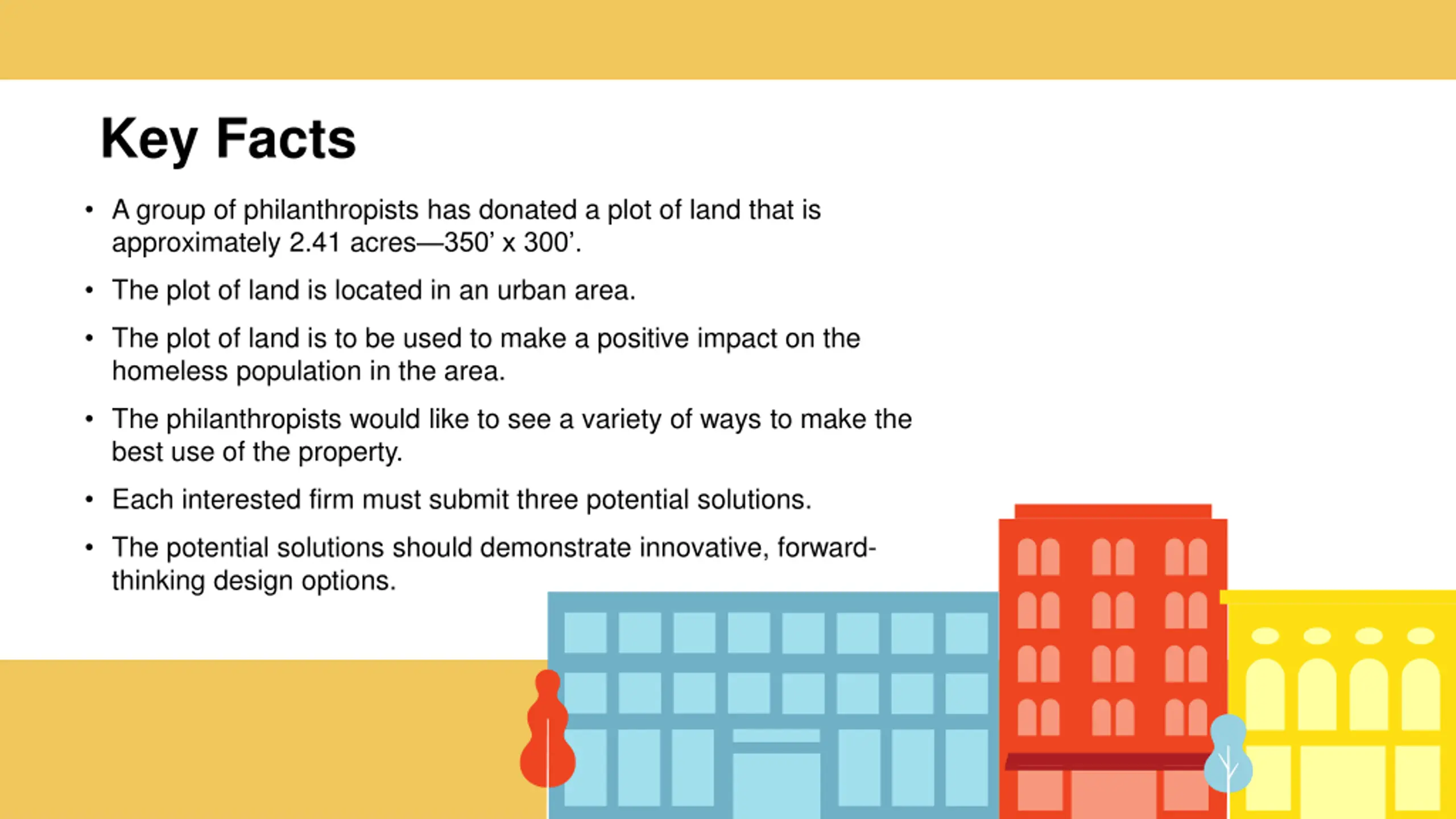 Key Facts

• A group of philanthropists has donated a plot of land that is approximately 2.41 acres—350’ x 300’.

• The plot of land is located in an urban area.

• The plot of land is to be used to make a positive impact on the homeless population in the area.

• The philanthropists would like to see a variety of ways to make the best use of the property.

• Each interested firm must submit three potential solutions.

• The potential solutions should demonstrate innovative, forward-thinking design options.